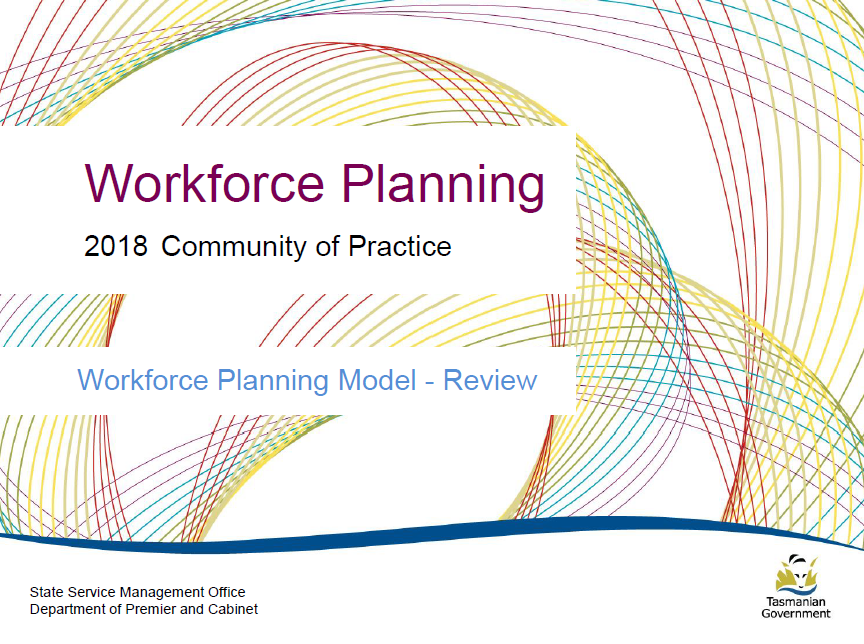 Workforce Planning

2018 Community of Practice

Workforce Planning Model - Review

State Service Management Office
Department of Premier and Cabinet

Tasmanian Government